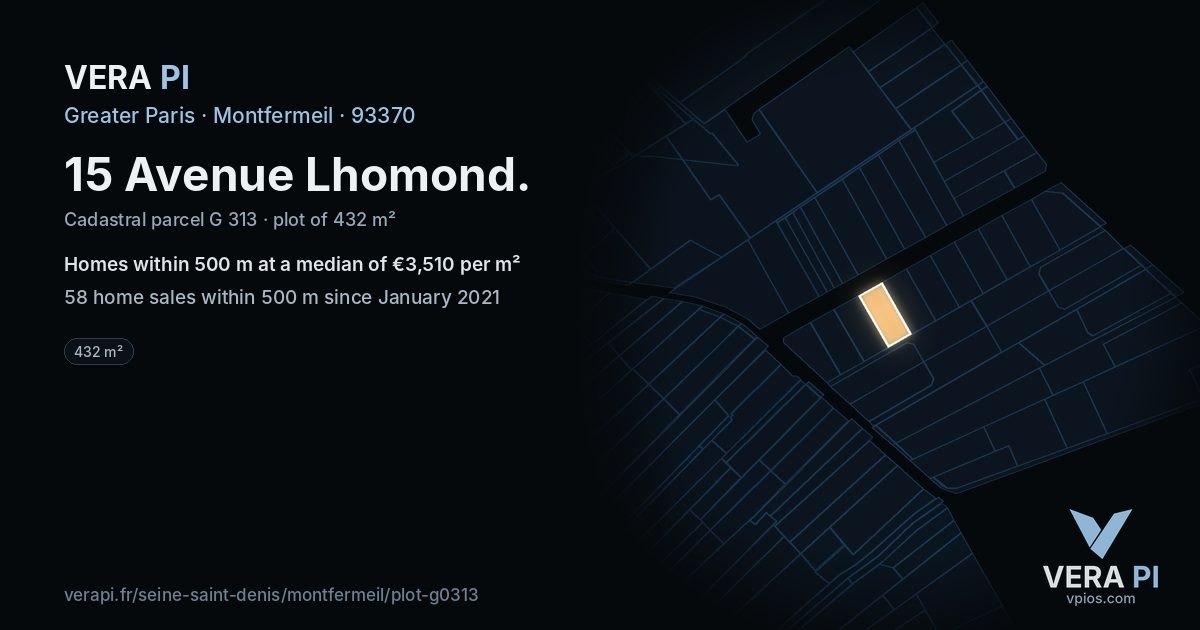 VERA PI
Greater Paris · Montfermeil · 93370

15 Avenue Lhomond.

Cadastral parcel G 313 · plot of 432 m²

Homes within 500 m at a median of €3,510 per m²

58 home sales within 500 m since January 2021

432 m²

verapi.fr/seine-saint-denis/montfermeil/plot-g0313

VERA PI
vpios.com